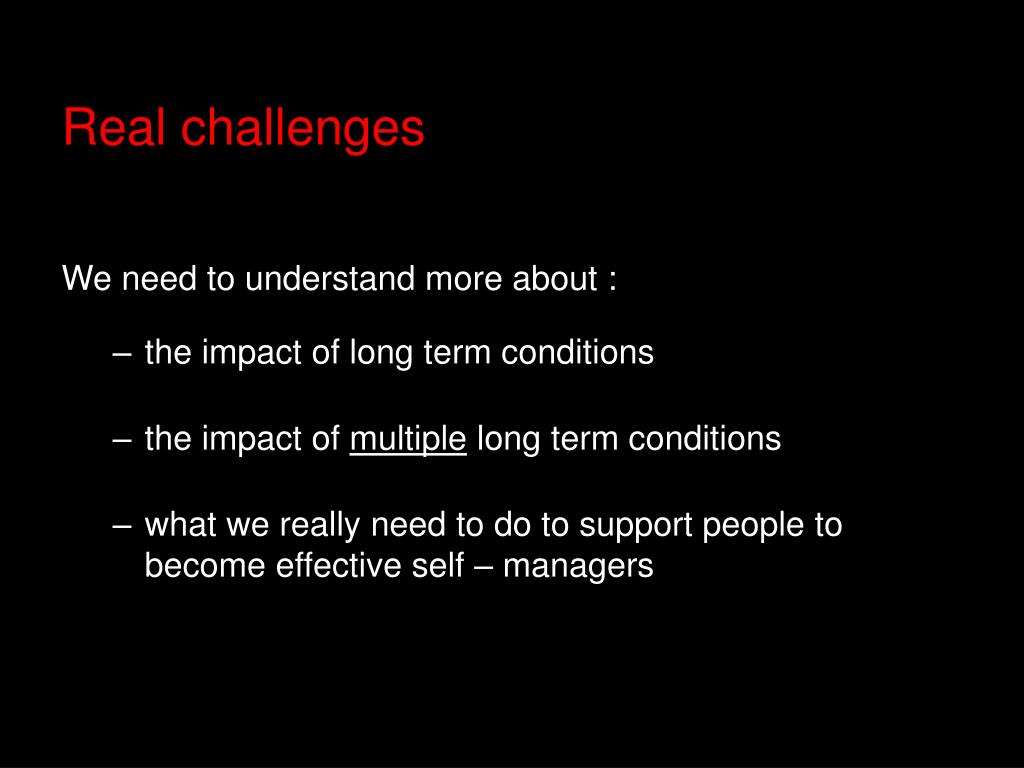 Real challenges

We need to understand more about :

– the impact of long term conditions

– the impact of multiple long term conditions

– what we really need to do to support people to become effective self – managers